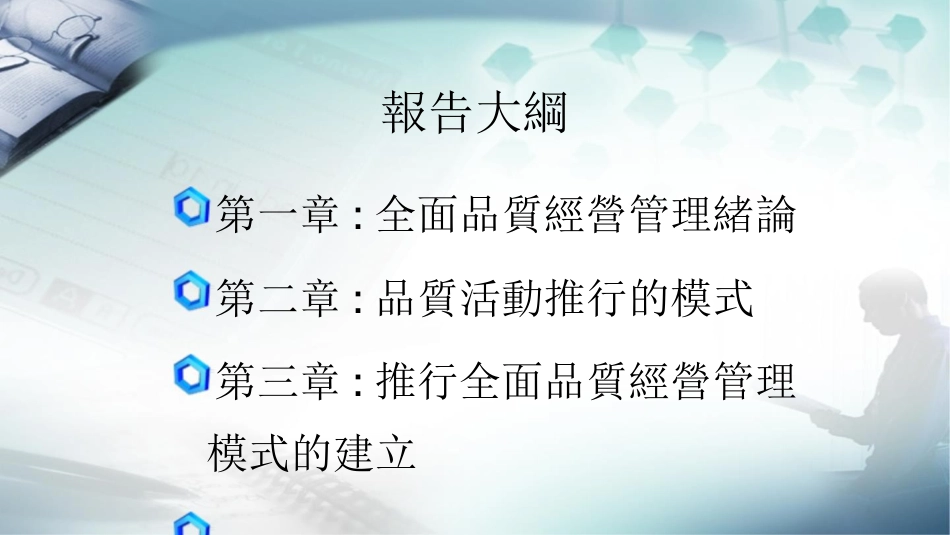 報告大綱

第一章 : 全面品質經營管理緒論

第二章 : 品質活動推行的模式

第三章 : 推行全面品質經營管理模式的建立